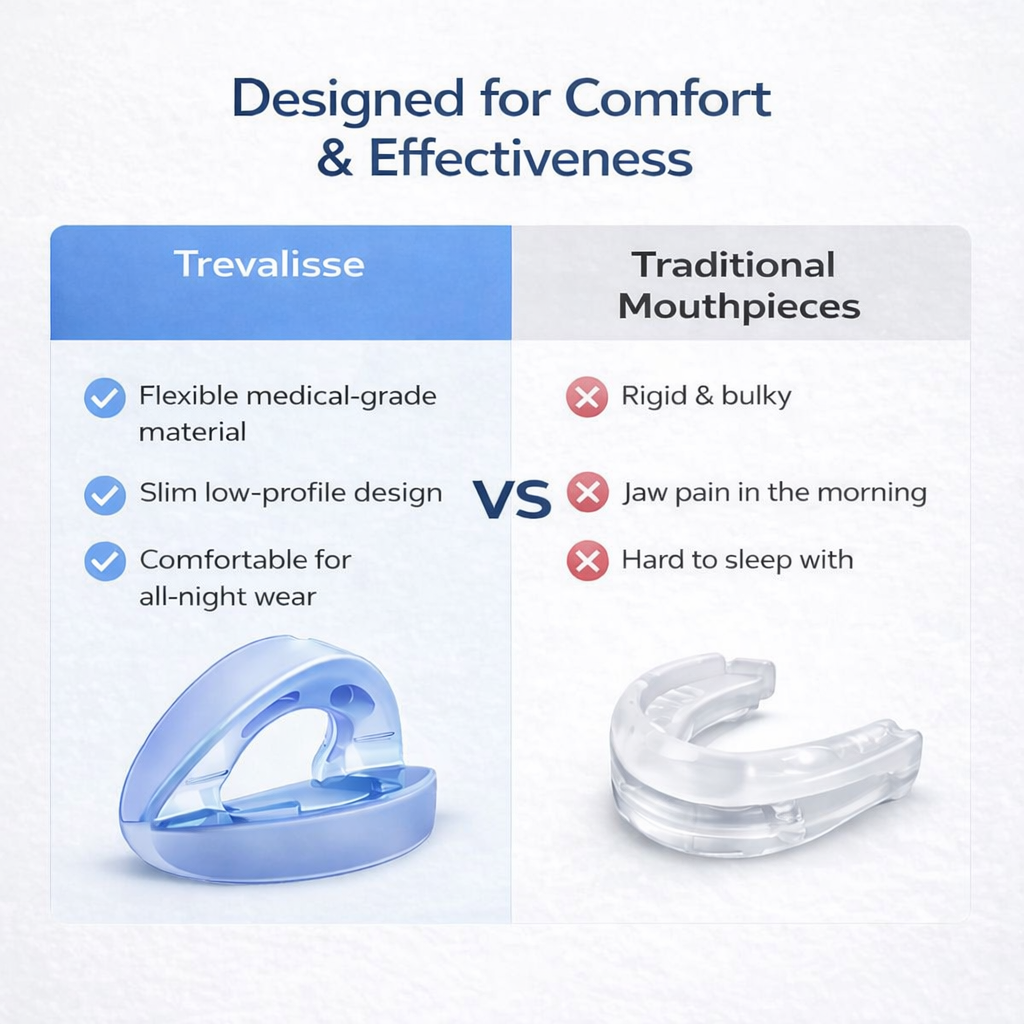 Designed for Comfort & Effectiveness

Trevalisse

Flexible medical-grade material

Slim low-profile design

Comfortable for all-night wear

VS

Traditional Mouthpieces

Rigid & bulky

Jaw pain in the morning

Hard to sleep with